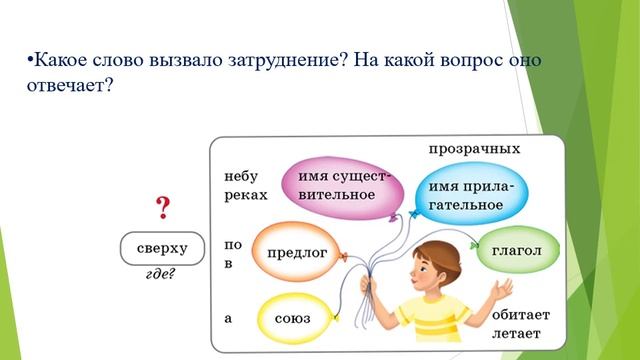 •Какое слово вызвало затруднение? На какой вопрос оно отвечает?

?

сверху

где?

прозрачных

небу
реках

имя существительное

имя прилагательное

по
в

предлог

глагол

а

союз

обитает
летает